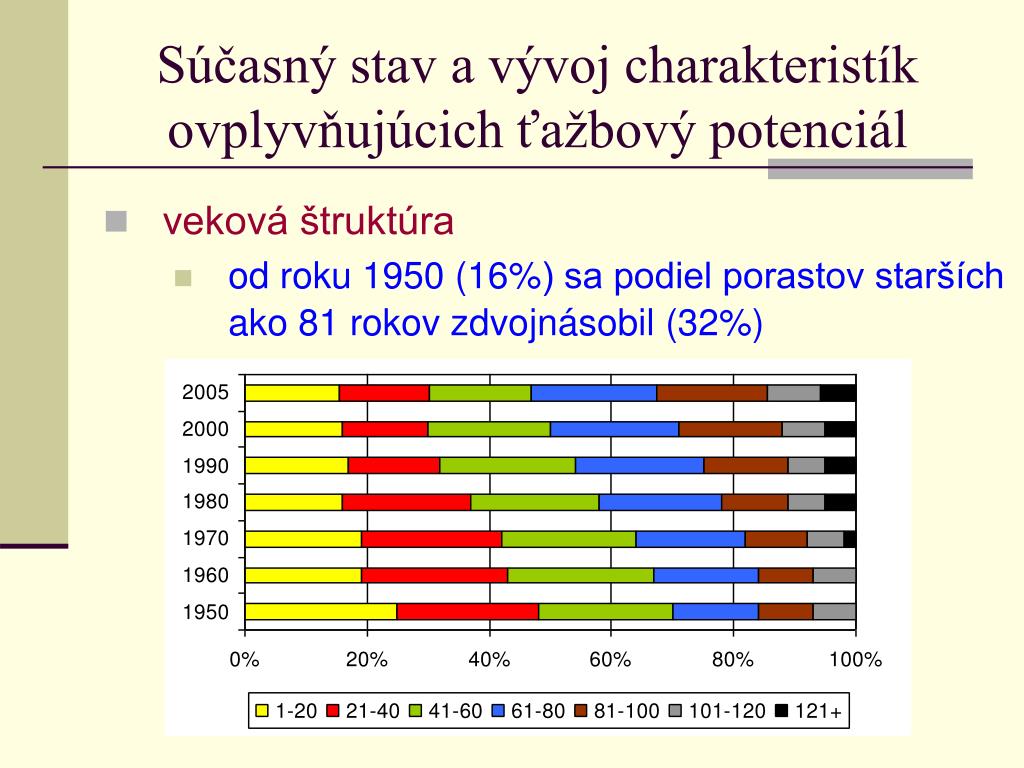 Súčasný stav a vývoj charakteristík ovplyvňujúcich ťažbový potenciál

veková štruktúra

od roku 1950 (16%) sa podiel porastov starších ako 81 rokov zdvojnásobil (32%)

2005
2000
1990
1980
1970
1960
1950

0%
20%
40%
60%
80%
100%

1-20 21-40 41-60 61-80 81-100 101-120 121+